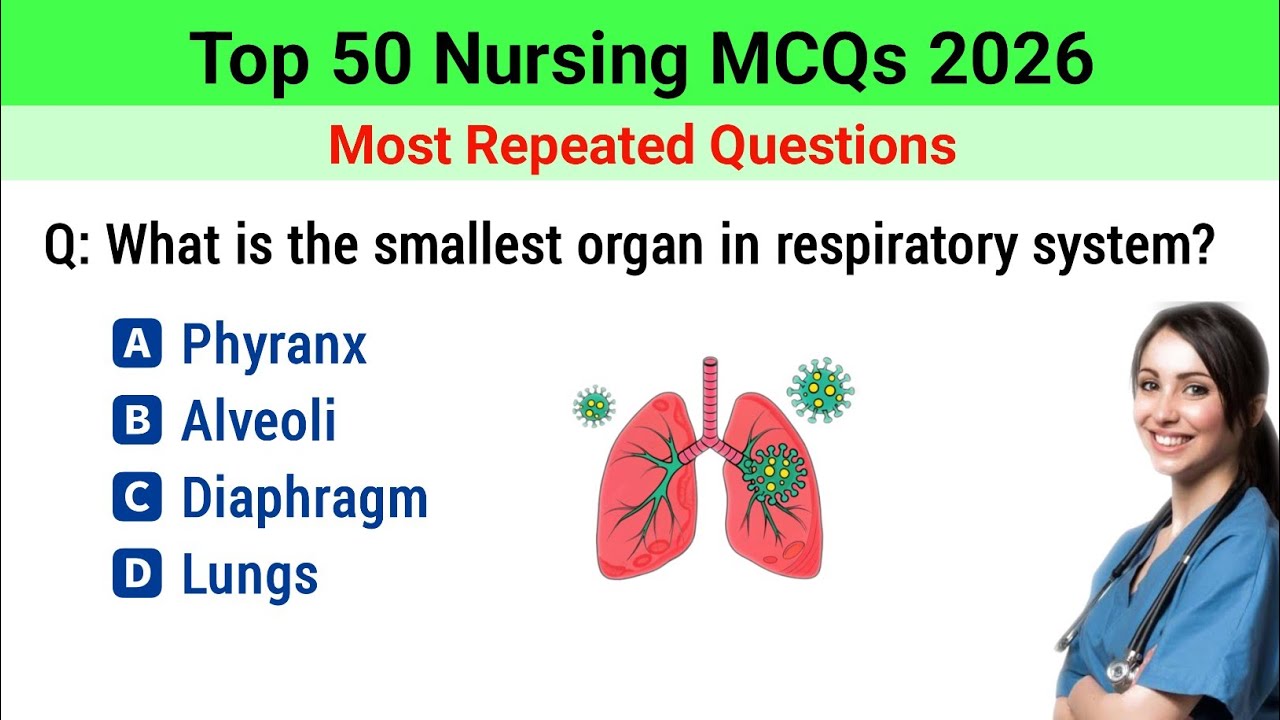 Top 50 Nursing MCQs 2026

Most Repeated Questions

Q: What is the smallest organ in respiratory system?

A Phyranx

B Alveoli

C Diaphragm

D Lungs